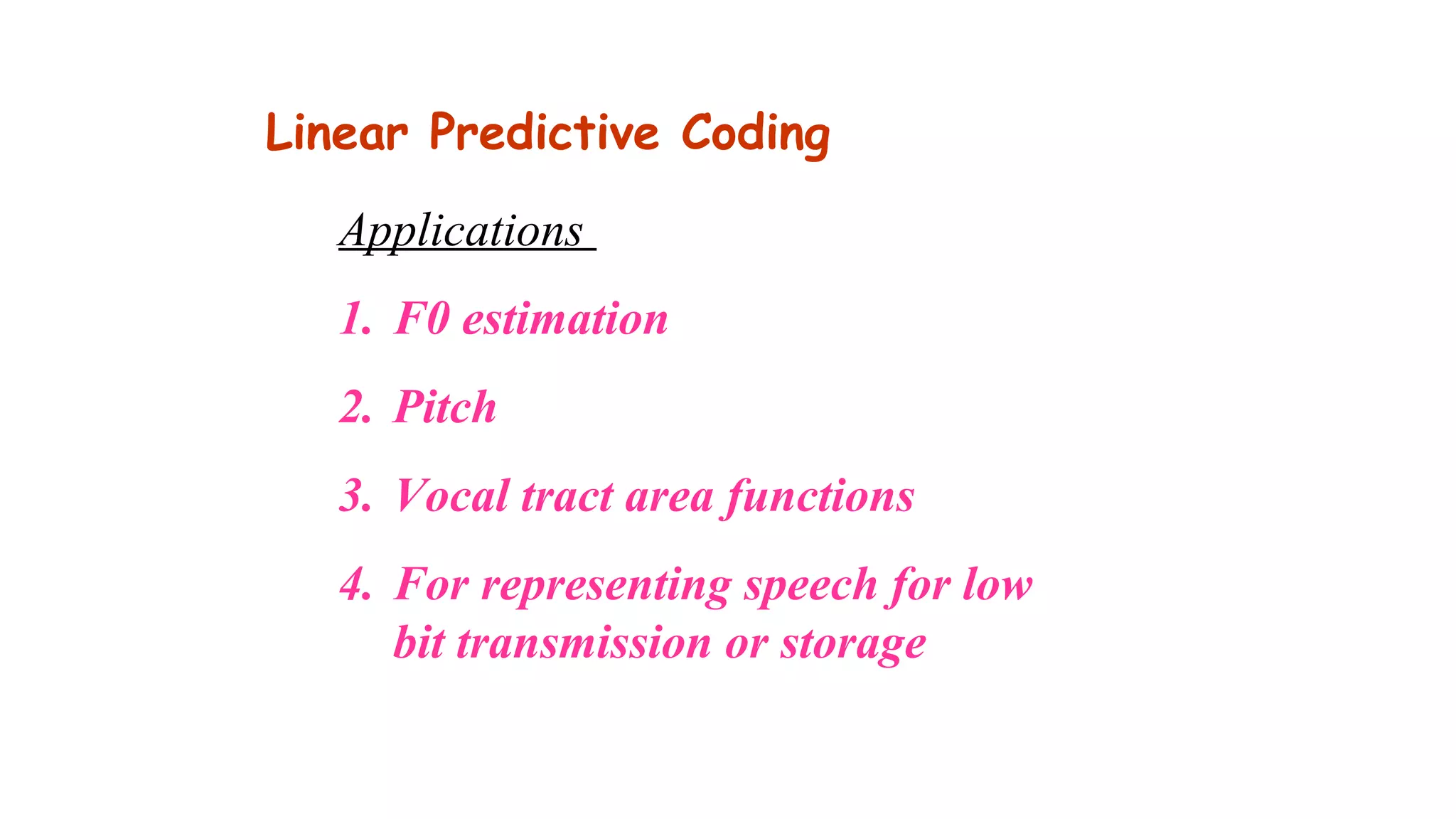 Linear Predictive Coding

Applications

1. F0 estimation

2. Pitch

3. Vocal tract area functions

4. For representing speech for low bit transmission or storage